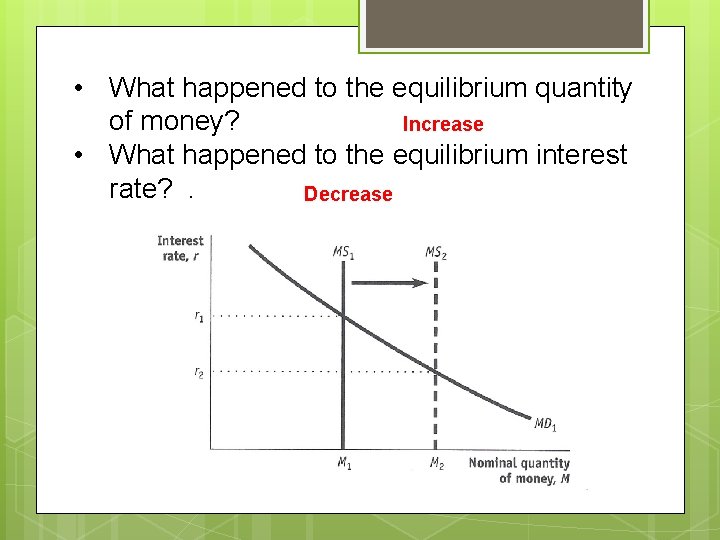 • What happened to the equilibrium quantity of money? Increase

• What happened to the equilibrium interest rate? . Decrease

Interest rate, $r$

$MS_1$

$MS_2$

$r_1$

$r_2$

$MD_1$

$M_1$

$M_2$

Nominal quantity of money, $M$